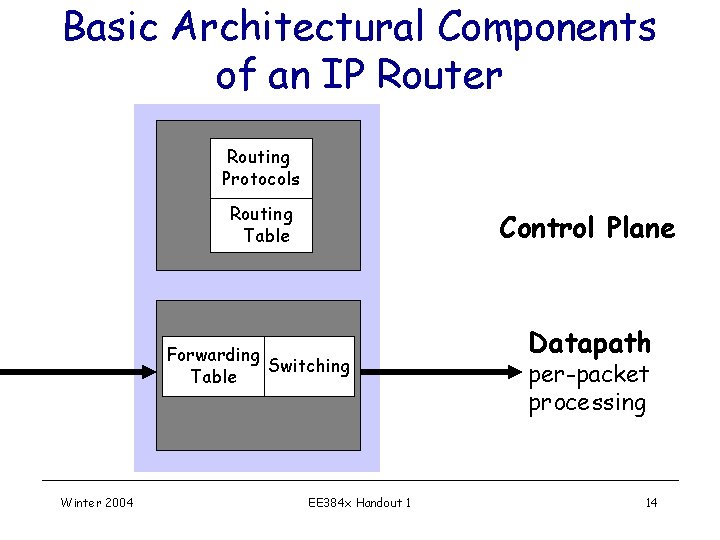 Basic Architectural Components of an IP Router

Routing Protocols

Routing Table

Control Plane

Forwarding Table

Switching

Datapath
per-packet processing

Winter 2004

EE384x Handout 1

14